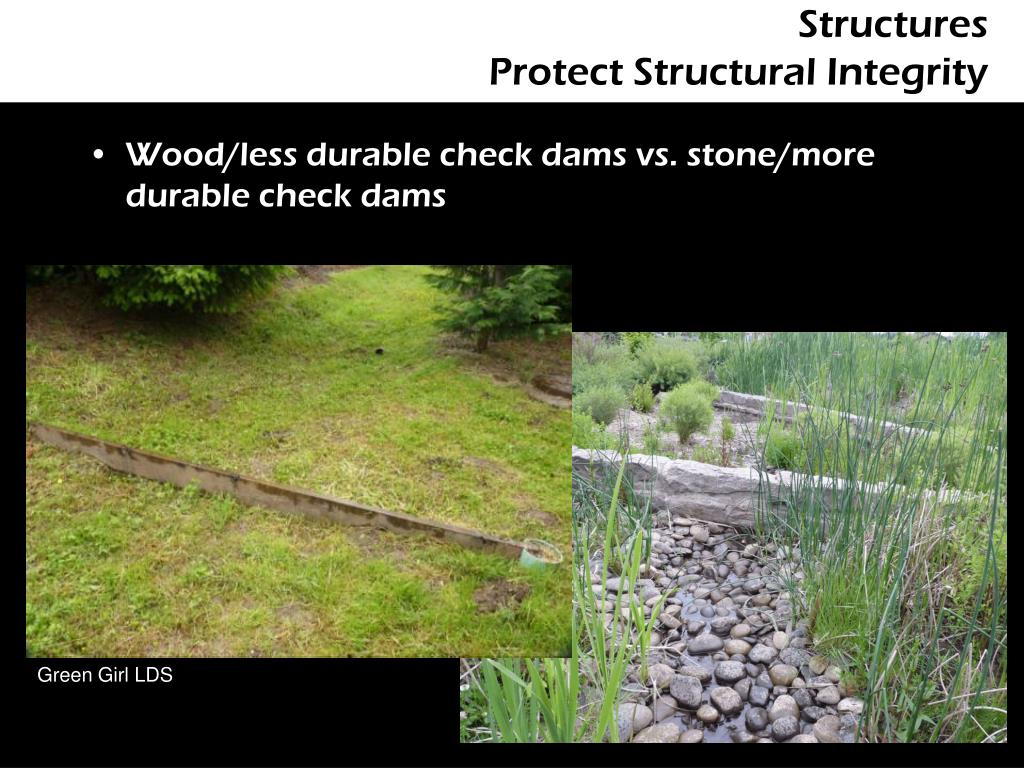 Structures
Protect Structural Integrity

• Wood/less durable check dams vs. stone/more durable check dams

Green Girl LDS